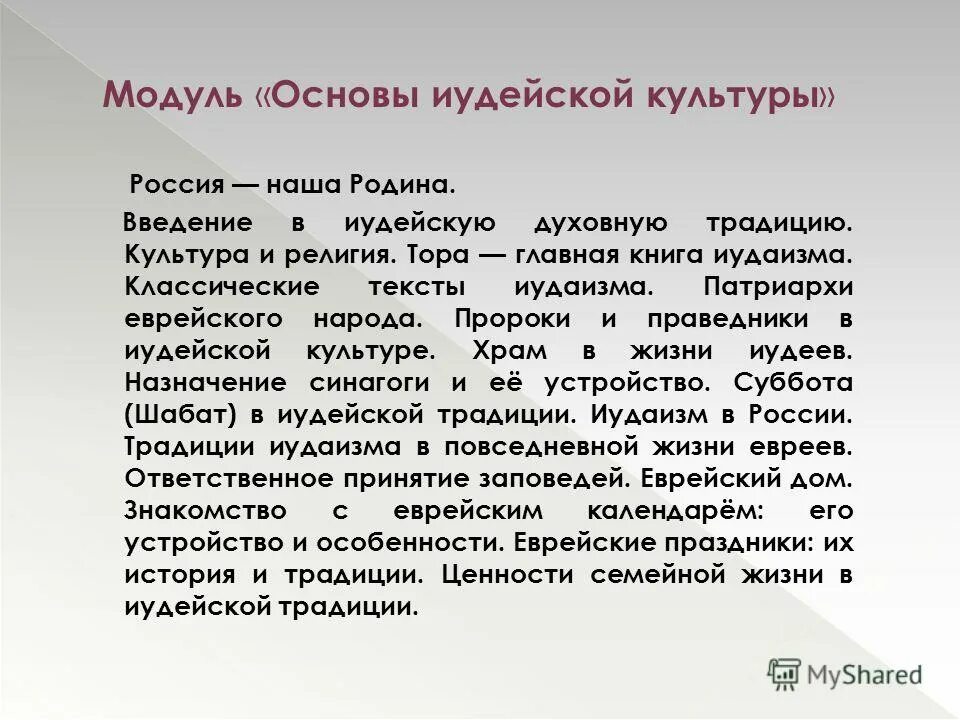 Модуль «Основы иудейской культуры»

Россия — наша Родина.

Введение в иудейскую духовную традицию. Культура и религия. Тора — главная книга иудаизма. Классические тексты иудаизма. Патриархи еврейского народа. Пророки и праведники в иудейской культуре. Храм в жизни иудеев. Назначение синагоги и её устройство. Суббота (Шабат) в иудейской традиции. Иудаизм в России. Традиции иудаизма в повседневной жизни евреев. Ответственное принятие заповедей. Еврейский дом. Знакомство с еврейским календарём: его устройство и особенности. Еврейские праздники: их история и традиции. Ценности семейной жизни в иудейской традиции.

MyShared